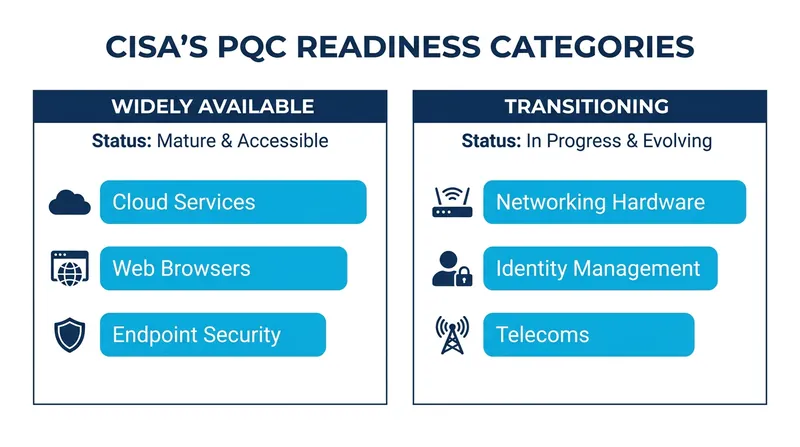 CISA'S PQC READINESS CATEGORIES

WIDELY AVAILABLE

Status: Mature & Accessible

Cloud Services

Web Browsers

Endpoint Security

TRANSITIONING

Status: In Progress & Evolving

Networking Hardware

Identity Management

Telecoms